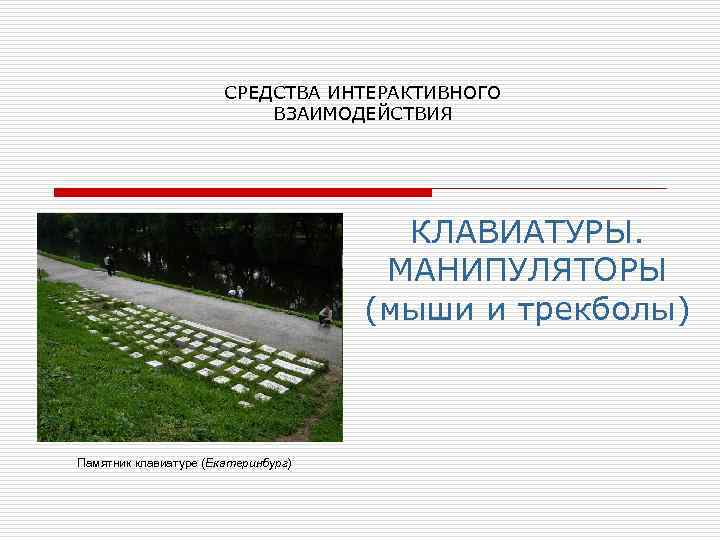 СРЕДСТВА ИНТЕРАКТИВНОГО ВЗАИМОДЕЙСТВИЯ

КЛАВИАТУРЫ. МАНИПУЛЯТОРЫ (мыши и трекболы)

Памятник клавиатуре (Екатеринбург)